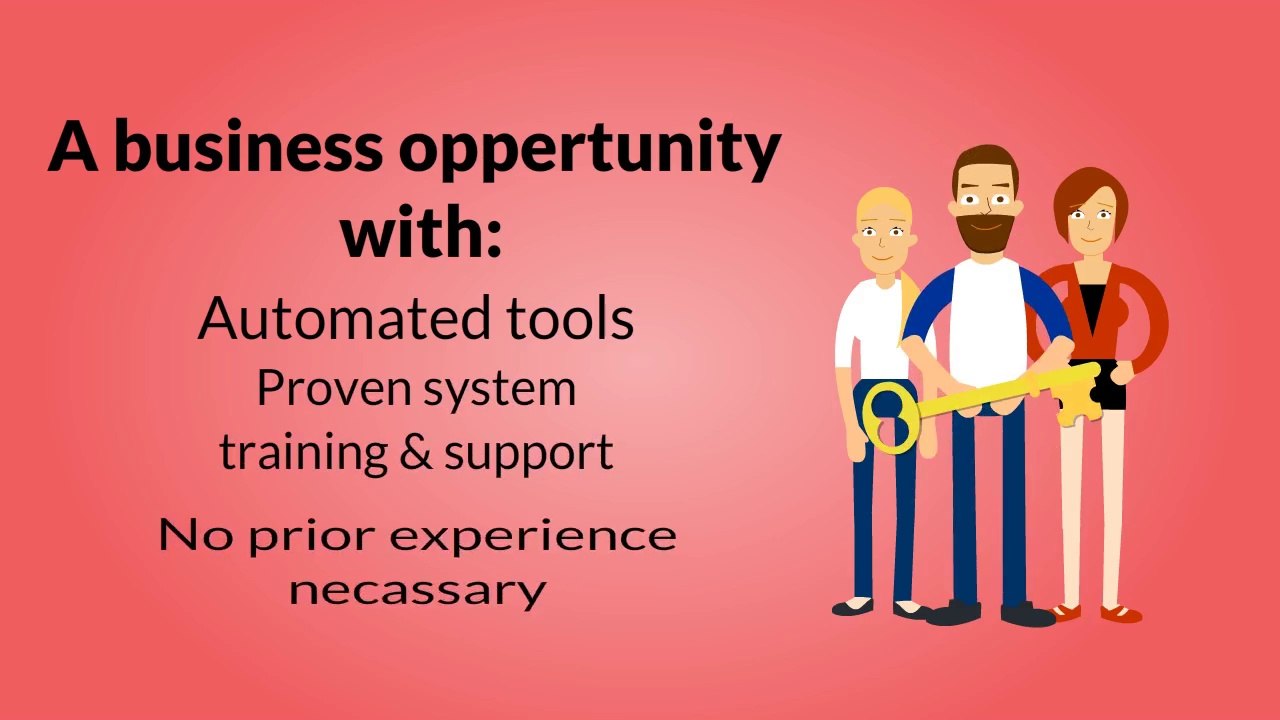 A business oppertunity with:

Automated tools

Proven system

training & support

No prior experience necassary